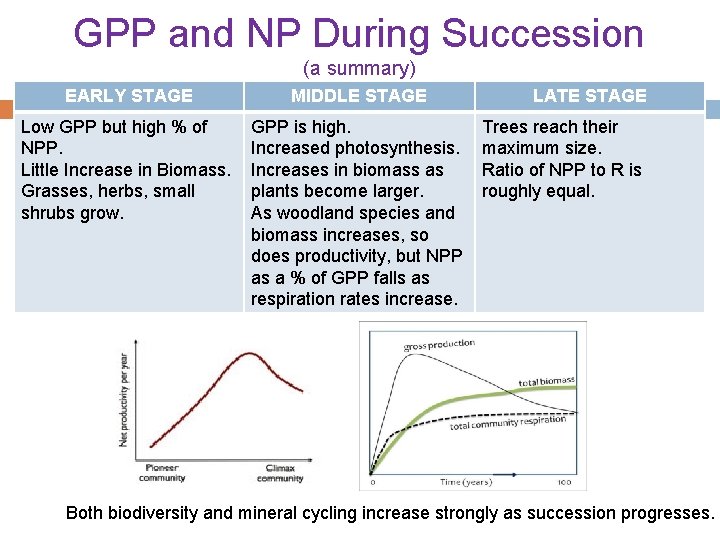 GPP and NP During Succession

(a summary)

| EARLY STAGE | MIDDLE STAGE | LATE STAGE |
|---|---|---|
| Low GPP but high % of NPP. Little Increase in Biomass. Grasses, herbs, small shrubs grow. | GPP is high. Increased photosynthesis. Increases in biomass as plants become larger. As woodland species and biomass increases, so does productivity, but NPP as a % of GPP falls as respiration rates increase. | Trees reach their maximum size. Ratio of NPP to R is roughly equal. |

Net productivity per year

Pioneer community

Climax community

gross production

total biomass

total community respiration

0

Time (years)

100

Both biodiversity and mineral cycling increase strongly as succession progresses.